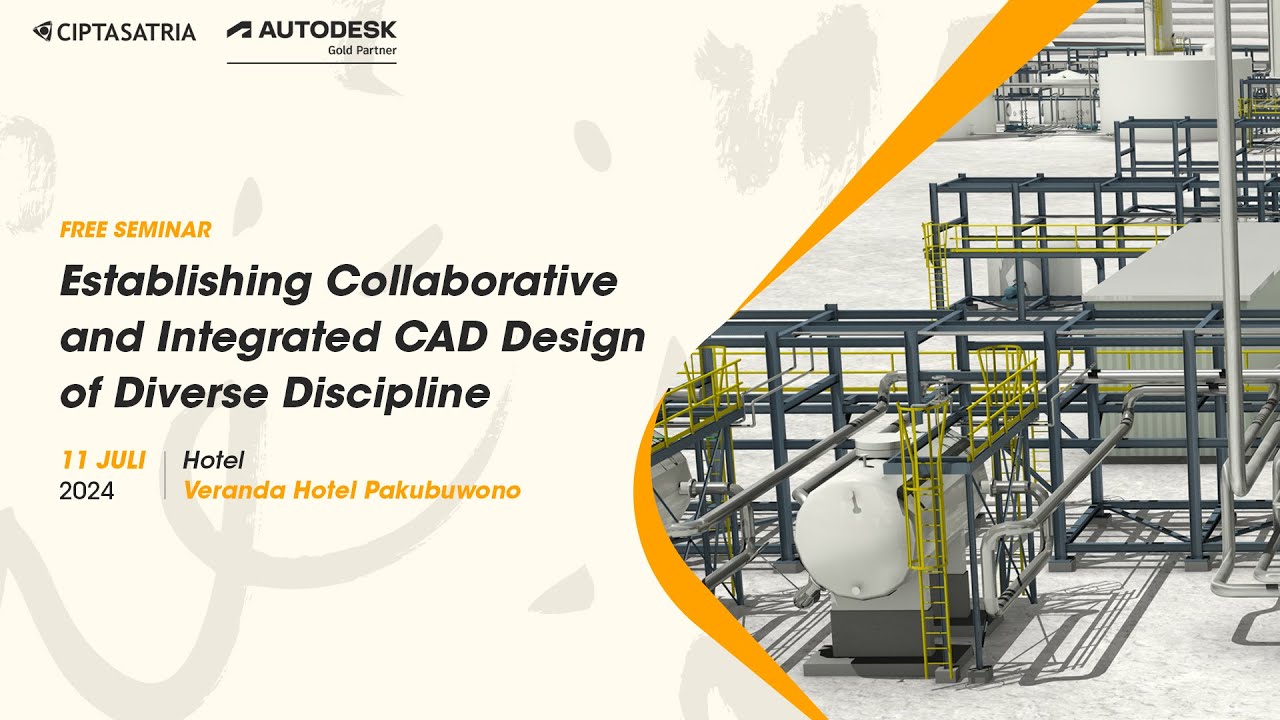 CIPTASATRIA
AUTODESK
Gold Partner

FREE SEMINAR

Establishing Collaborative and Integrated CAD Design of Diverse Discipline

11 JULI
2024

Hotel
Veranda Hotel Pakubuwono